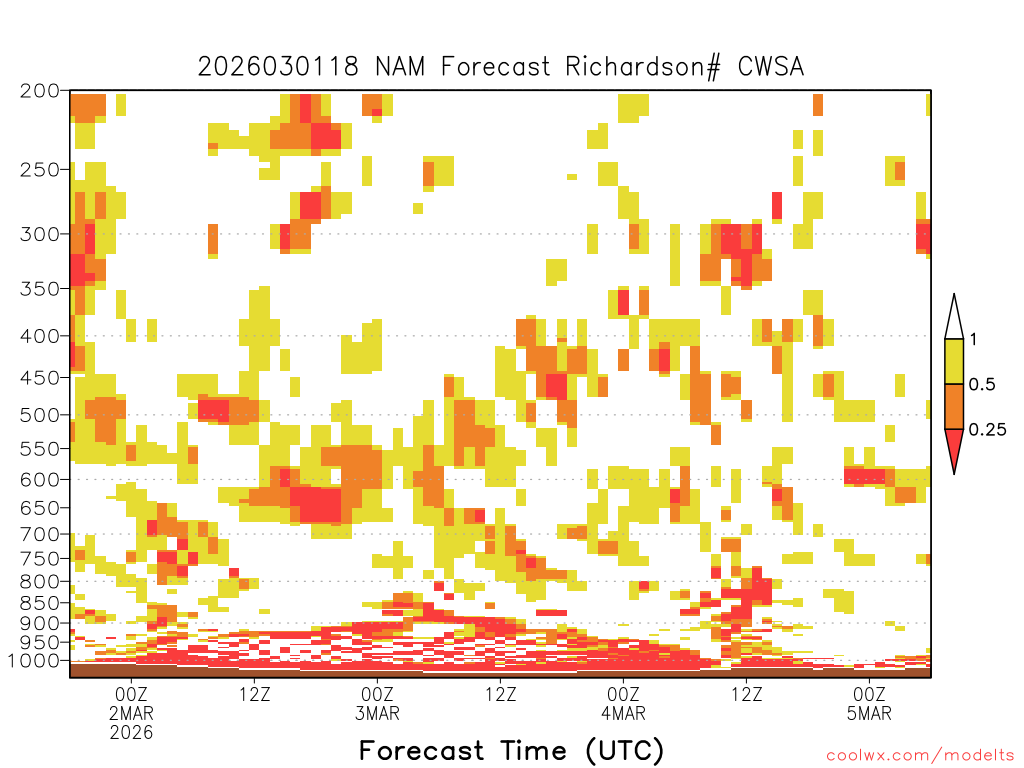 2026030118 NAM Forecast Richardson# CWSA

200
250
300
350
400
450
500
550
600
650
700
750
800
850
900
950
1000

1
0.5
0.25

00Z 2MAR 2026
12Z
00Z 3MAR
12Z
00Z 4MAR
12Z
00Z 5MAR

Forecast Time (UTC)

coolwx.com/modelts